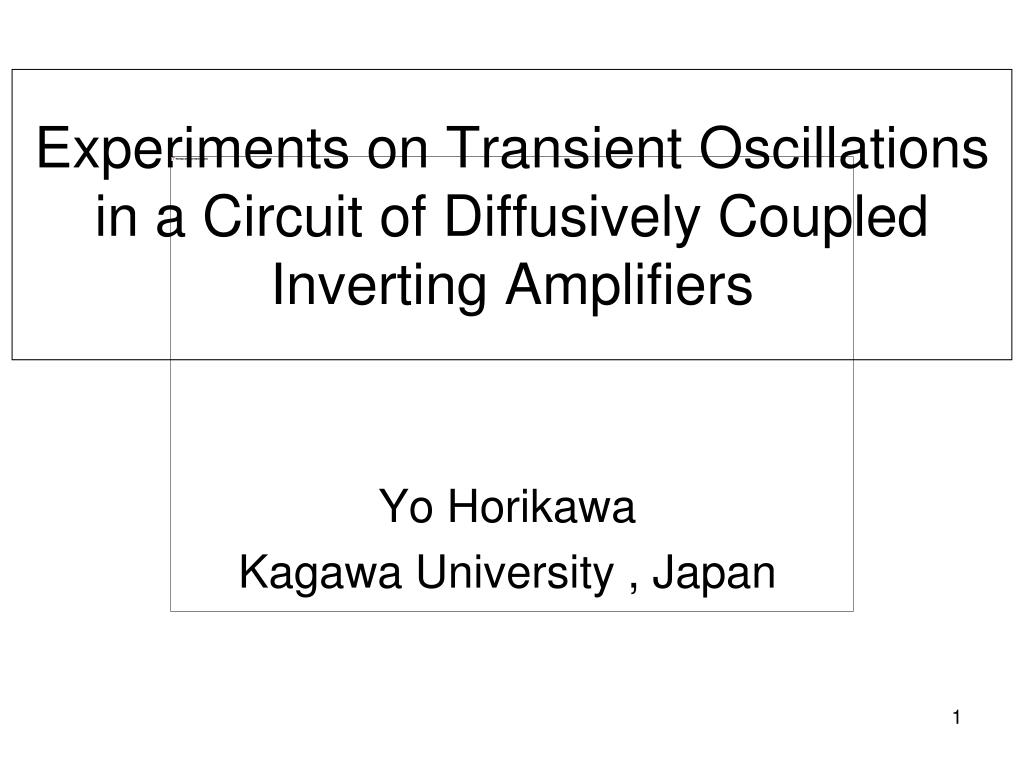 Experiments on Transient Oscillations in a Circuit of Diffusively Coupled Inverting Amplifiers

Yo Horikawa
Kagawa University , Japan

1